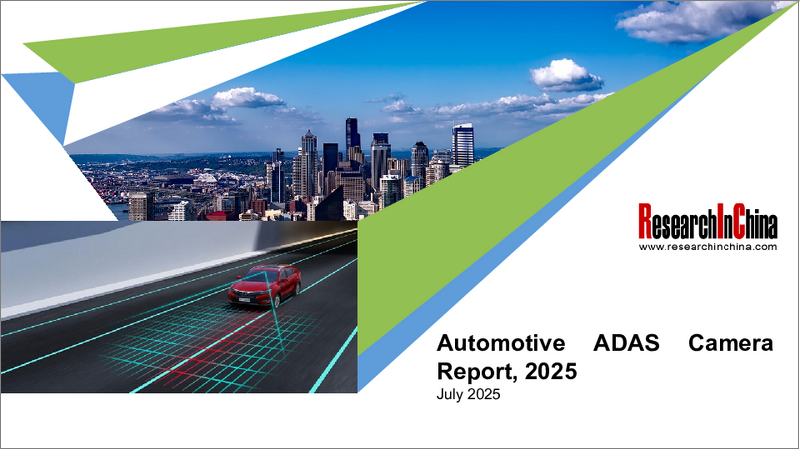 ResearchInChina
www.researchinchina.com

Automotive ADAS Camera Report, 2025
July 2025